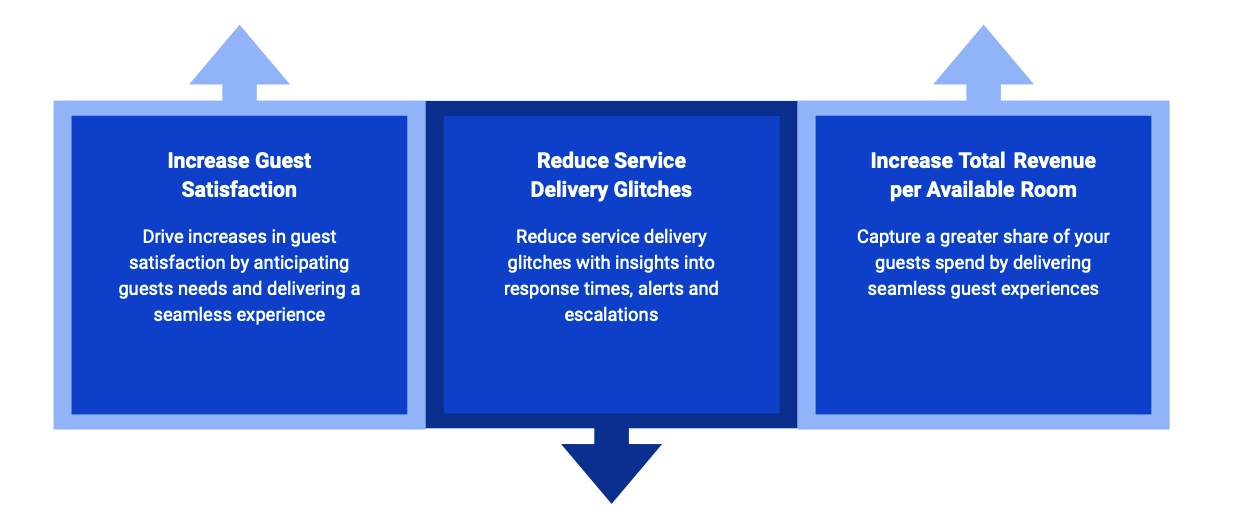 Increase Guest Satisfaction

Drive increases in guest satisfaction by anticipating guests needs and delivering a seamless experience

Reduce Service Delivery Glitches

Reduce service delivery glitches with insights into response times, alerts and escalations

Increase Total Revenue per Available Room

Capture a greater share of your guests spend by delivering seamless guest experiences